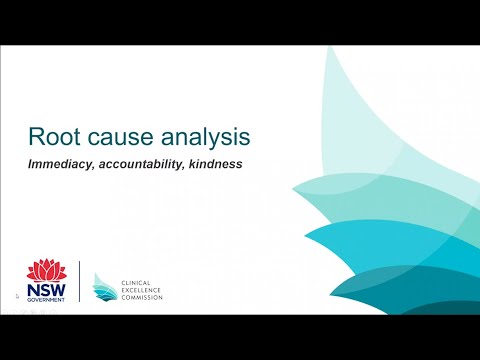 Root cause analysis

Immediacy, accountability, kindness

NSW GOVERNMENT

CLINICAL EXCELLENCE COMMISSION